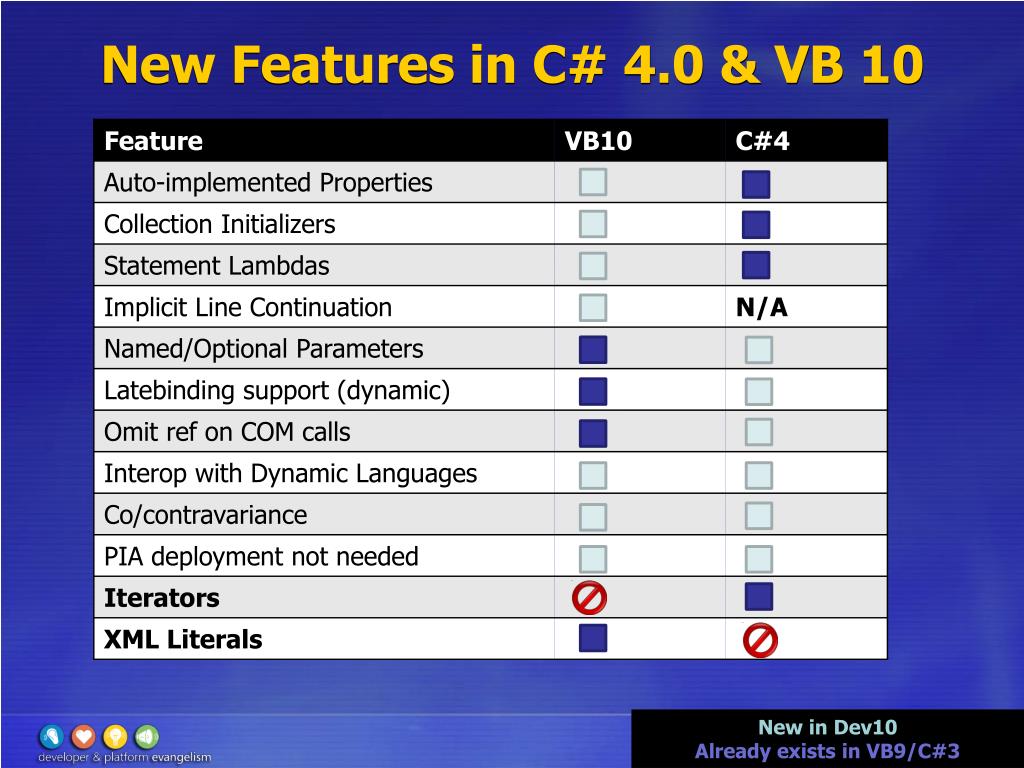 New Features in C# 4.0 & VB 10

| Feature | VB10 | C#4 |
|---|---|---|
| Auto-implemented Properties | | |
| Collection Initializers | | |
| Statement Lambdas | | |
| Implicit Line Continuation | | N/A |
| Named/Optional Parameters | | |
| Latebinding support (dynamic) | | |
| Omit ref on COM calls | | |
| Interop with Dynamic Languages | | |
| Co/contravariance | | |
| PIA deployment not needed | | |
| **Iterators** | | |
| **XML Literals** | | |

developer & platform evangelism

New in Dev10
Already exists in VB9/C#3